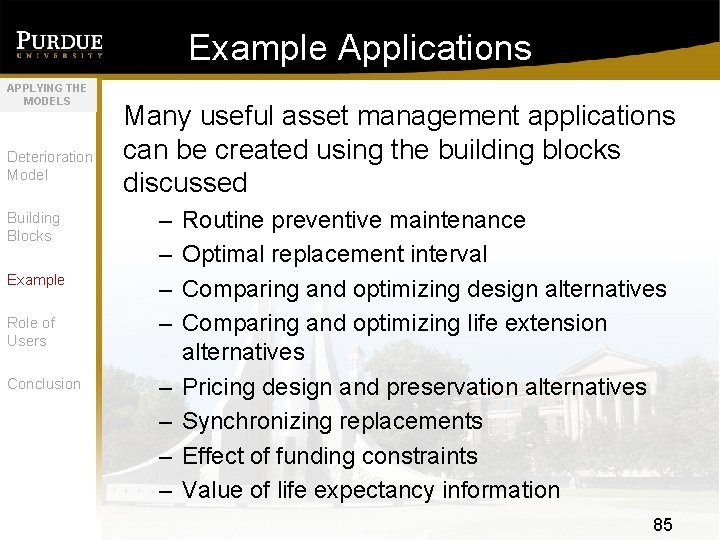 PURDUE
UNIVERSITY

Example Applications

APPLYING THE MODELS

Deterioration Model

Building Blocks

Example

Role of Users

Conclusion

Many useful asset management applications can be created using the building blocks discussed

– Routine preventive maintenance
– Optimal replacement interval
– Comparing and optimizing design alternatives
– Comparing and optimizing life extension alternatives
– Pricing design and preservation alternatives
– Synchronizing replacements
– Effect of funding constraints
– Value of life expectancy information

85